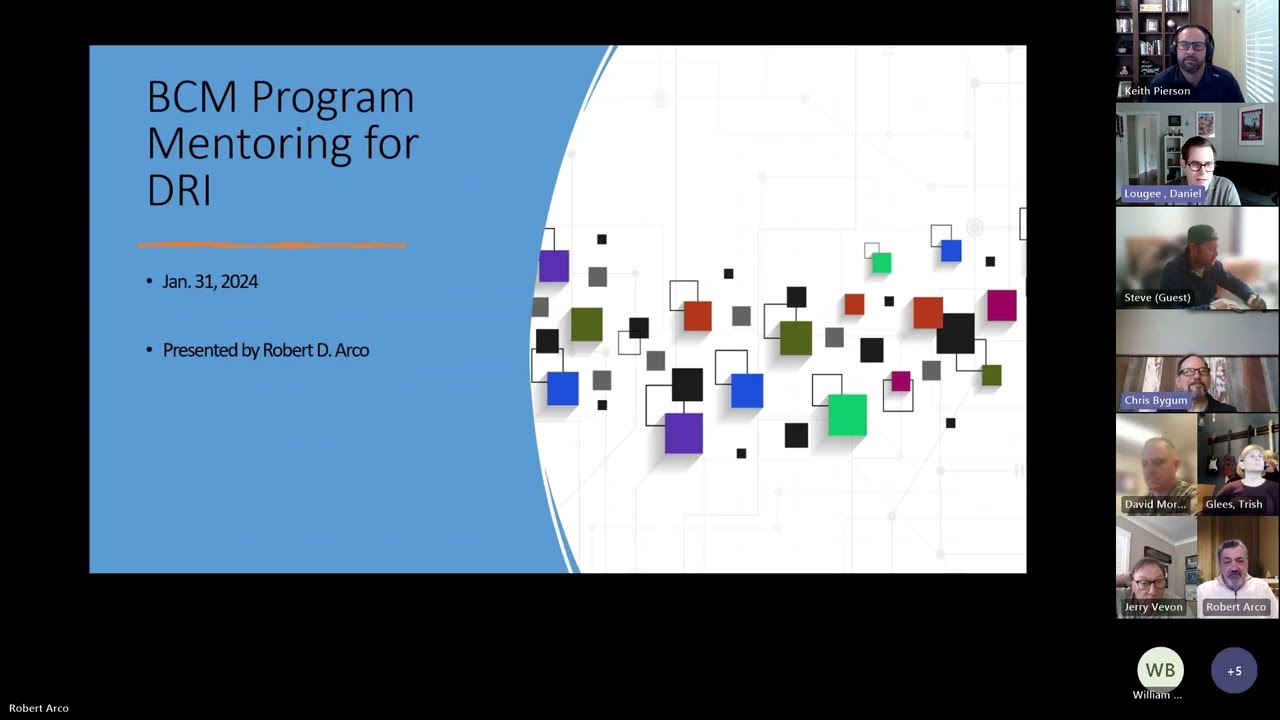 BCM Program Mentoring for DRI

• Jan. 31, 2024

• Presented by Robert D. Arco

Keith Pierson

Lougee , Daniel

Steve (Guest)

Chris Bygum

David Mor...

Glees, Trish

Jerry Vevon

Robert Arco

WB
William ...

+5

Robert Arco